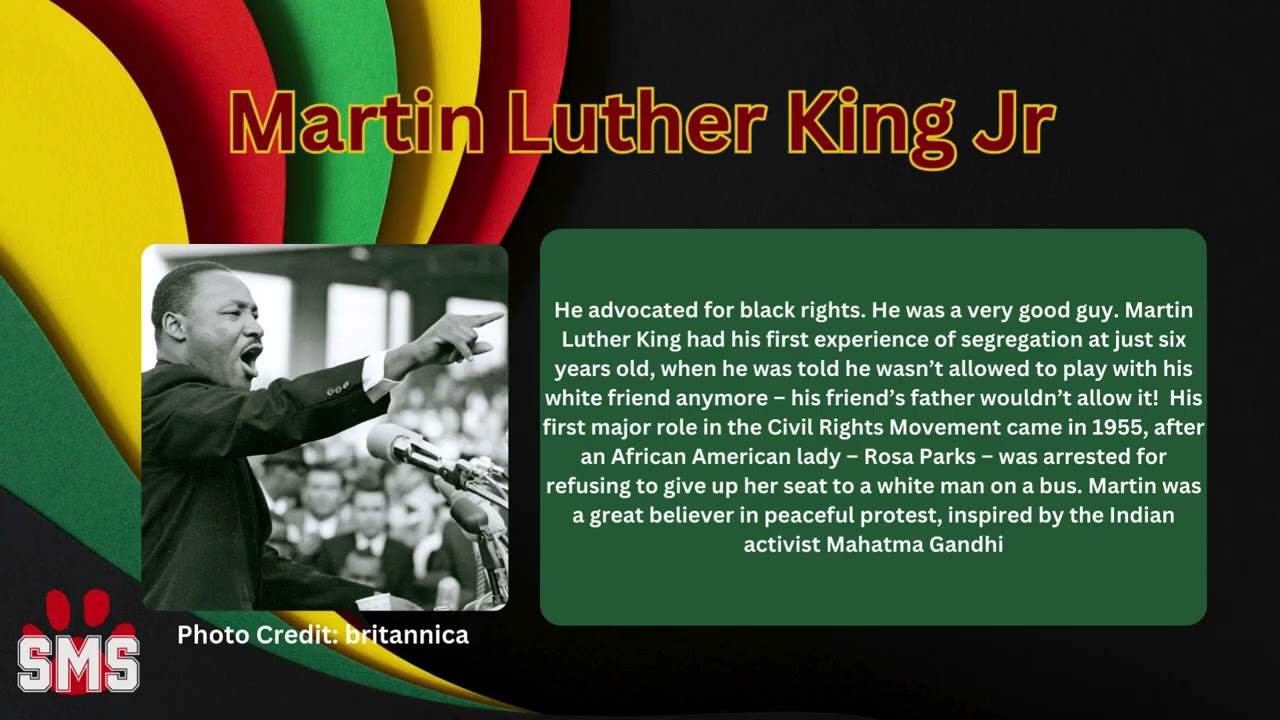 Martin Luther King Jr

He advocated for black rights. He was a very good guy. Martin Luther King had his first experience of segregation at just six years old, when he was told he wasn't allowed to play with his white friend anymore – his friend's father wouldn't allow it! His first major role in the Civil Rights Movement came in 1955, after an African American lady – Rosa Parks – was arrested for refusing to give up her seat to a white man on a bus. Martin was a great believer in peaceful protest, inspired by the Indian activist Mahatma Gandhi

Photo Credit: britannica

SMS